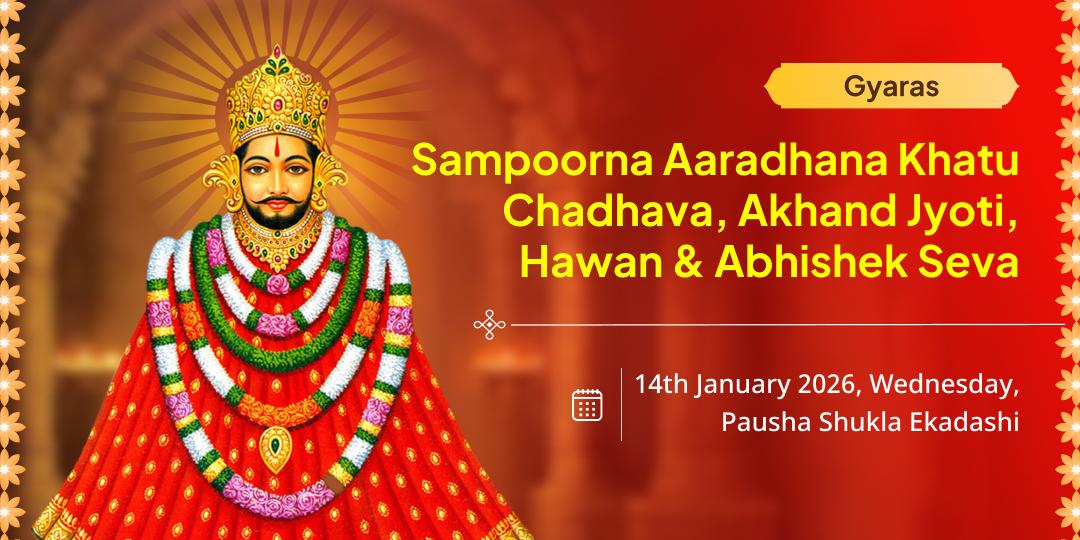 Gyaras

Sampoorna Aaradhana Khatu Chadhava, Akhand Jyoti, Hawan & Abhishek Seva

14th January 2026, Wednesday, Pausha Shukla Ekadashi